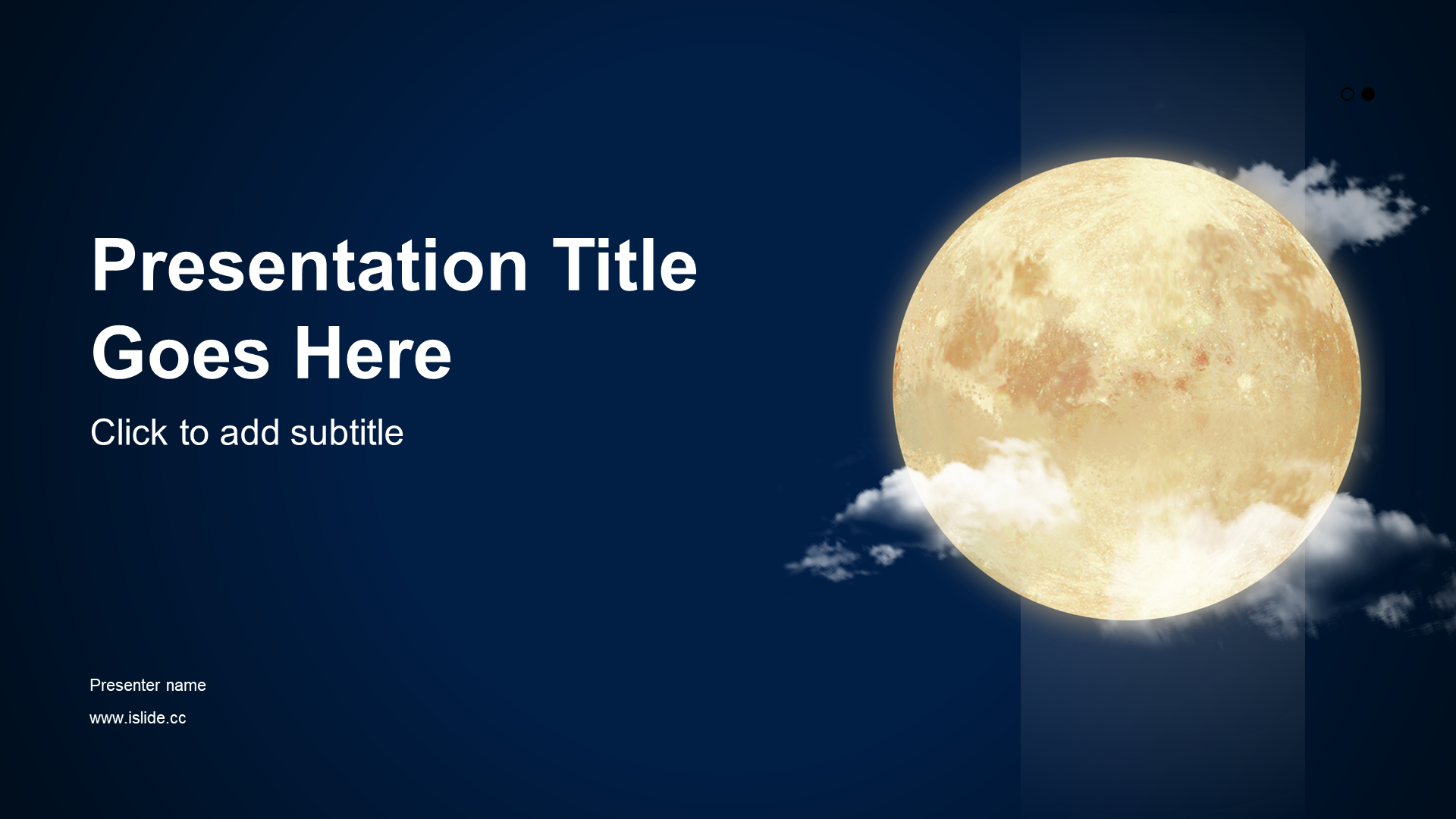 Presentation Title Goes Here

Click to add subtitle

Presenter name

www.islide.cc